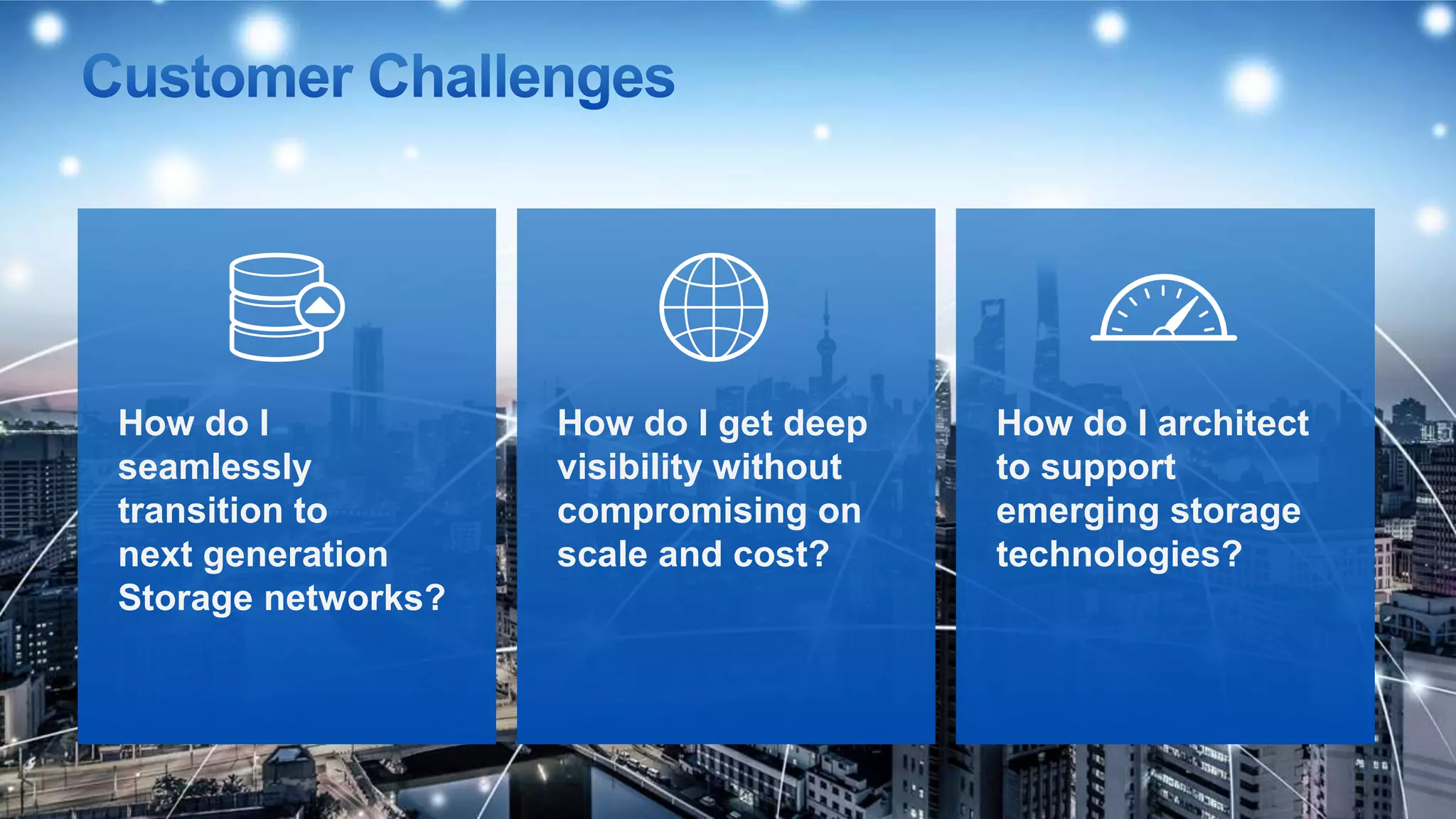 Customer Challenges

How do I seamlessly transition to next generation Storage networks?

How do I get deep visibility without compromising on scale and cost?

How do I architect to support emerging storage technologies?